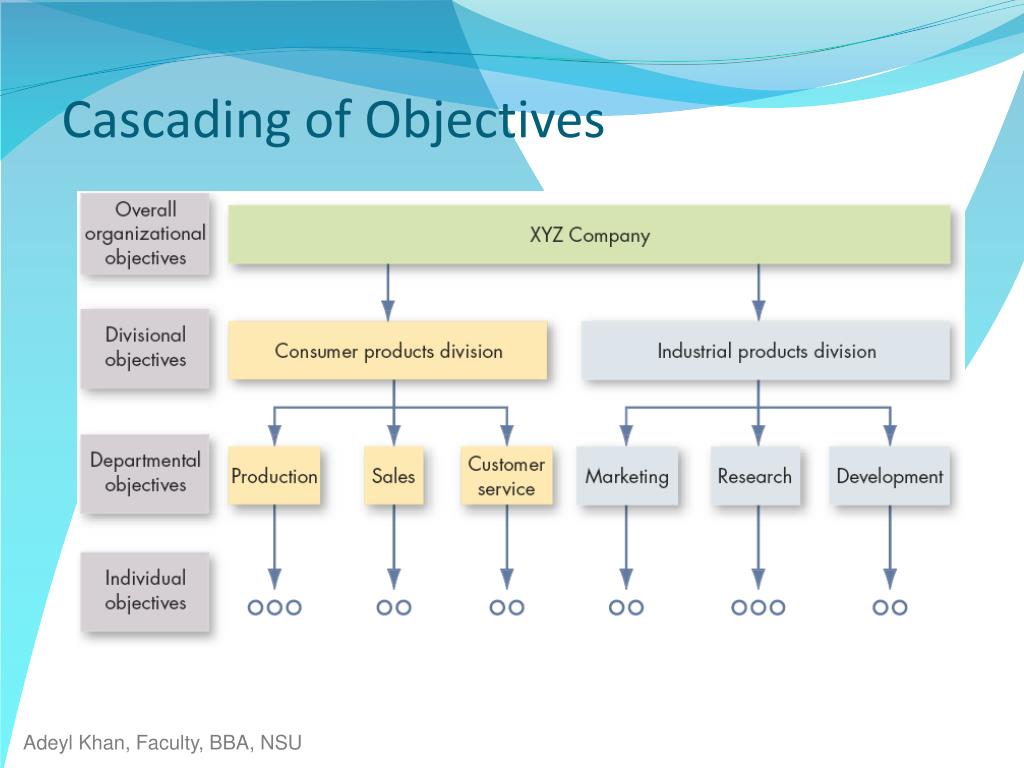 Cascading of Objectives

Overall organizational objectives

XYZ Company

Divisional objectives

Consumer products division

Industrial products division

Departmental objectives

Production

Sales

Customer service

Marketing

Research

Development

Individual objectives

Adeyl Khan, Faculty, BBA, NSU